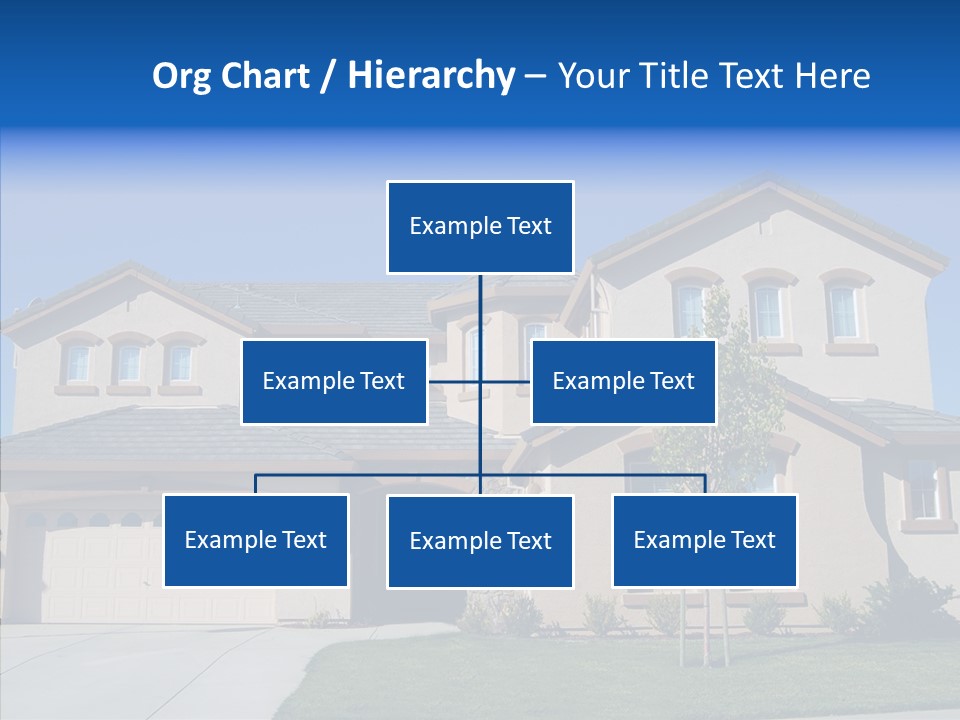 Org Chart / Hierarchy – Your Title Text Here

Example Text

Example Text

Example Text

Example Text

Example Text

Example Text